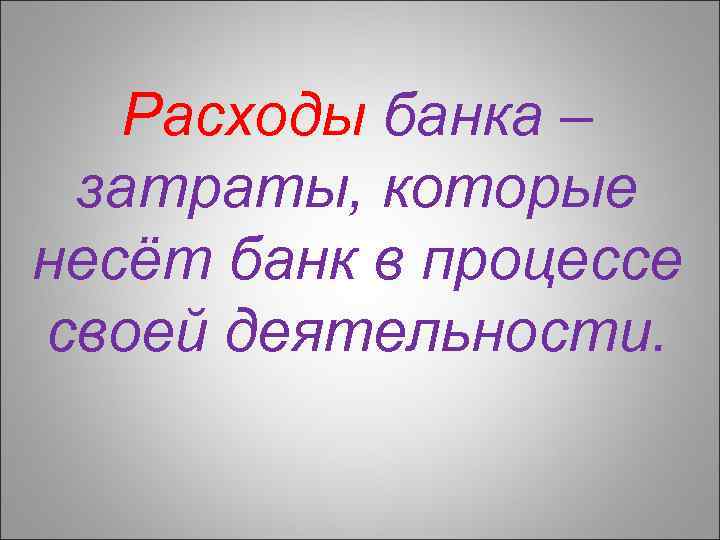 Расходы банка – затраты, которые несёт банк в процессе своей деятельности.